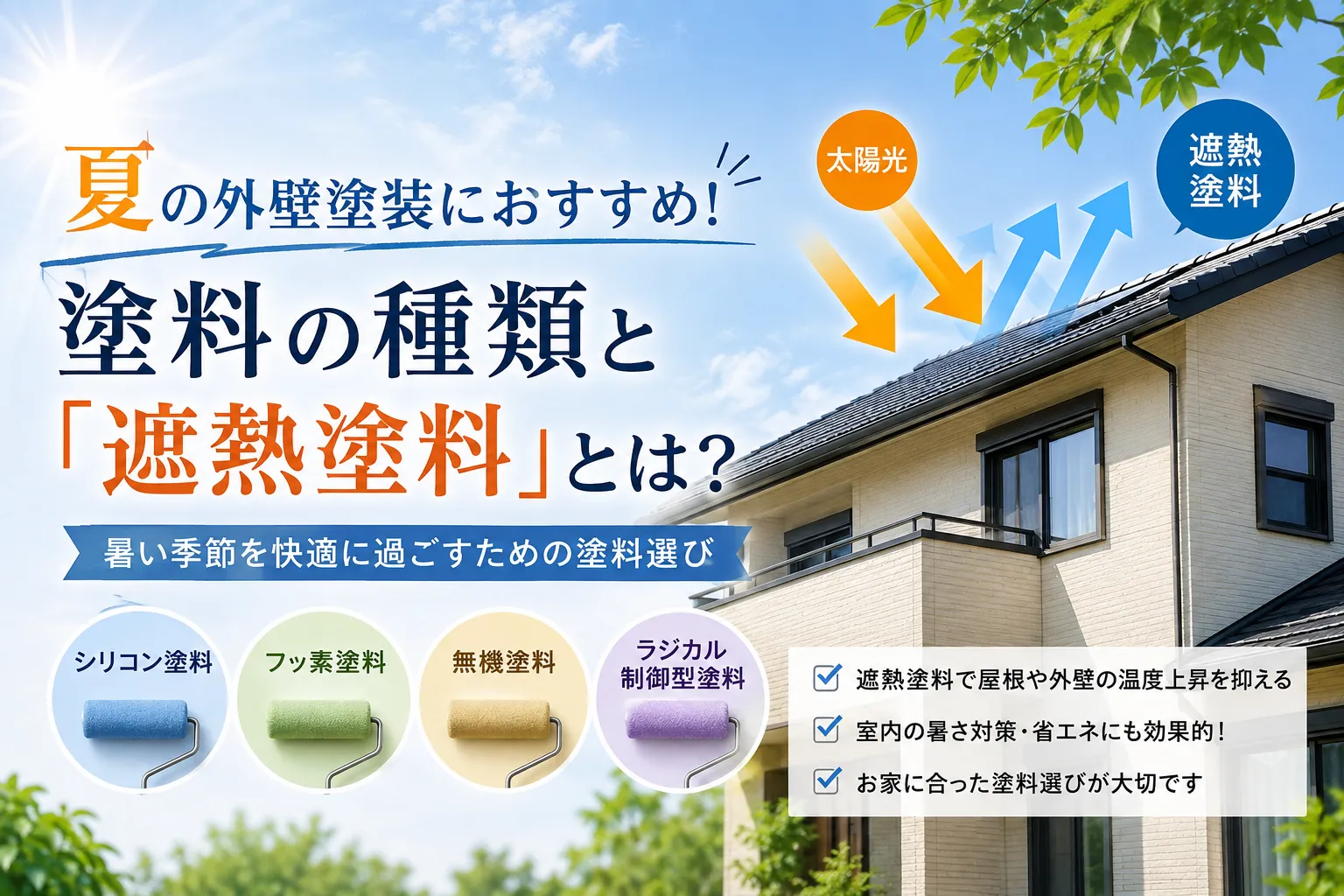 夏の外壁塗装におすすめ!

塗料の種類と「遮熱塗料」とは?

暑い季節を快適に過ごすための塗料選び

太陽光

遮熱塗料

シリコン塗料

フッ素塗料

無機塗料

ラジカル制御型塗料

遮熱塗料で屋根や外壁の温度上昇を抑える

室内の暑さ対策・省エネにも効果的!

お家に合った塗料選びが大切です